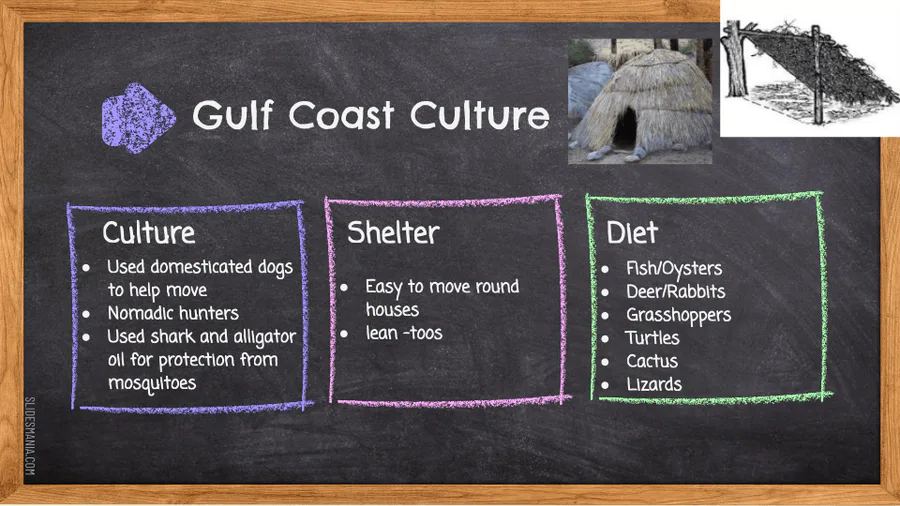 Gulf Coast Culture

Culture
- Used domesticated dogs to help move
- Nomadic hunters
- Used shark and alligator oil for protection from mosquitoes

Shelter
- Easy to move round houses
- lean -toos

Diet
- Fish/Oysters
- Deer/Rabbits
- Grasshoppers
- Turtles
- Cactus
- Lizards

SLIDESMANIA.COM